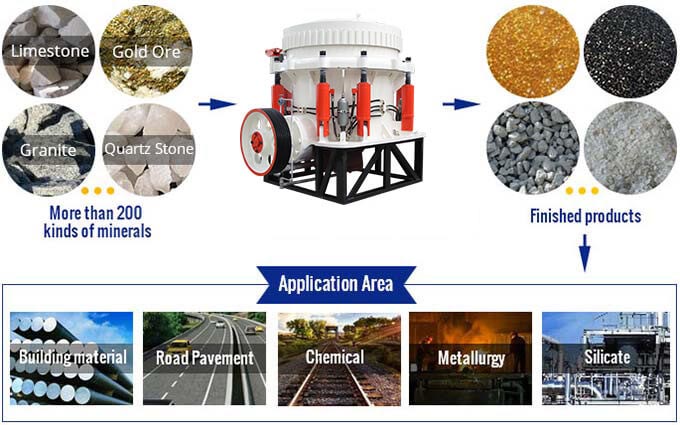 Limestone
Gold Ore
Granite
Quartz Stone
More than 200 kinds of minerals

Finished products

Application Area

Building material
Road Pavement
Chemical
Metallurgy
Silicate